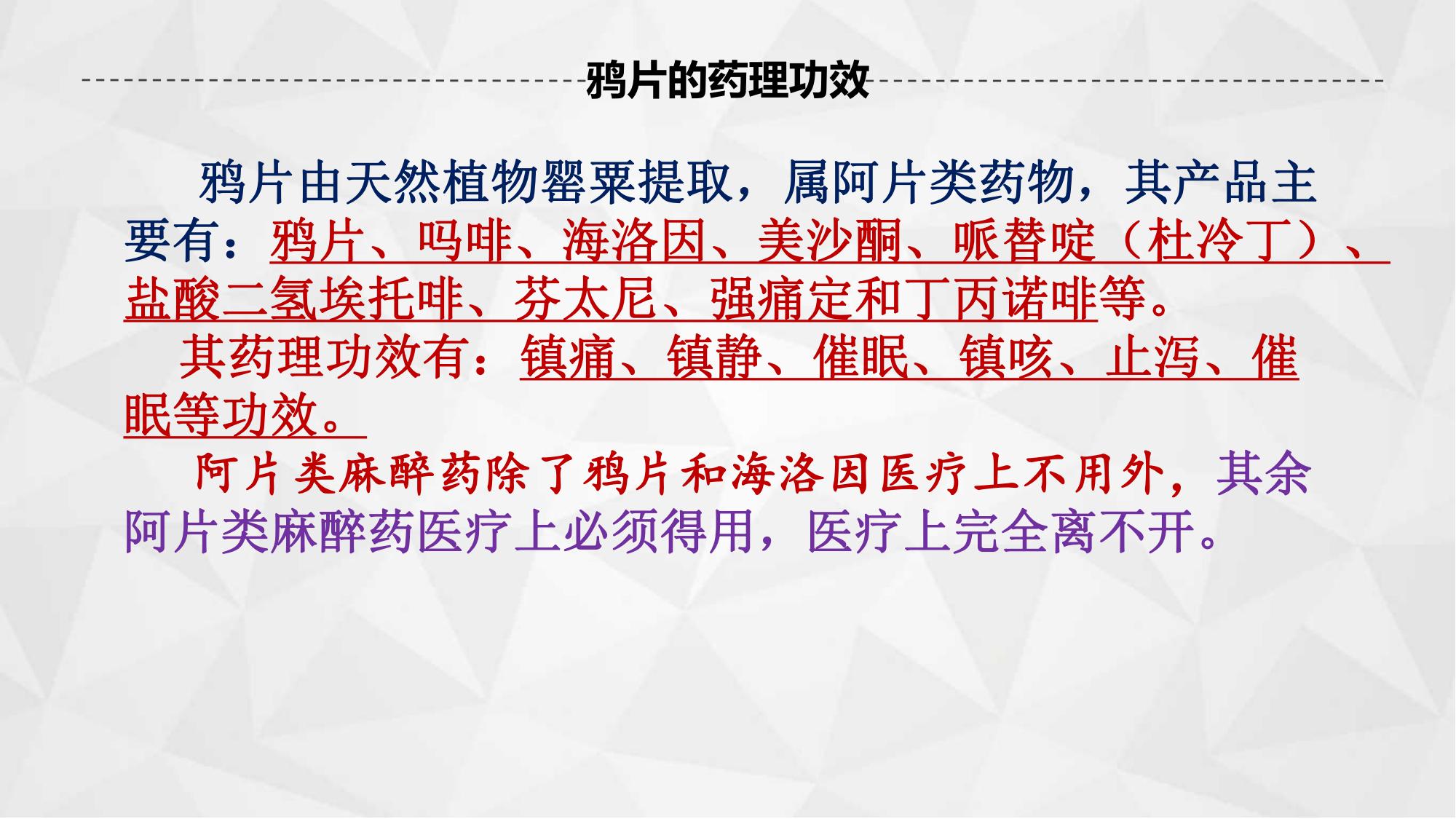 鸦片的药理功效

鸦片由天然植物罂粟提取，属阿片类药物，其产品主要有：鸦片、吗啡、海洛因、美沙酮、哌替啶（杜冷丁）、盐酸二氢埃托啡、芬太尼、强痛定和丁丙诺啡等。

其药理功效有：镇痛、镇静、催眠、镇咳、止泻、催眠等功效。

阿片类麻醉药除了鸦片和海洛因医疗上不用外，其余阿片类麻醉药医疗上必须得用，医疗上完全离不开。